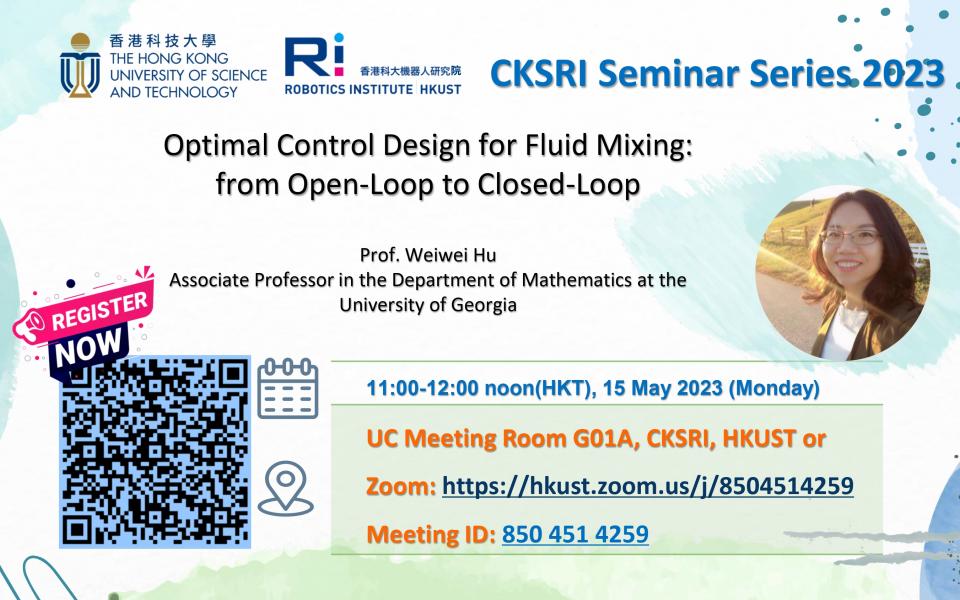 香港科技大學
THE HONG KONG UNIVERSITY OF SCIENCE AND TECHNOLOGY

Ri 香港科大機器人研究院
ROBOTICS INSTITUTE HKUST

CKSRI Seminar Series 2023

Optimal Control Design for Fluid Mixing: from Open-Loop to Closed-Loop

Prof. Weiwei Hu
Associate Professor in the Department of Mathematics at the University of Georgia

REGISTER NOW

11:00-12:00 noon(HKT), 15 May 2023 (Monday)

UC Meeting Room G01A, CKSRI, HKUST or

Zoom: https://hkust.zoom.us/j/8504514259

Meeting ID: 850 451 4259